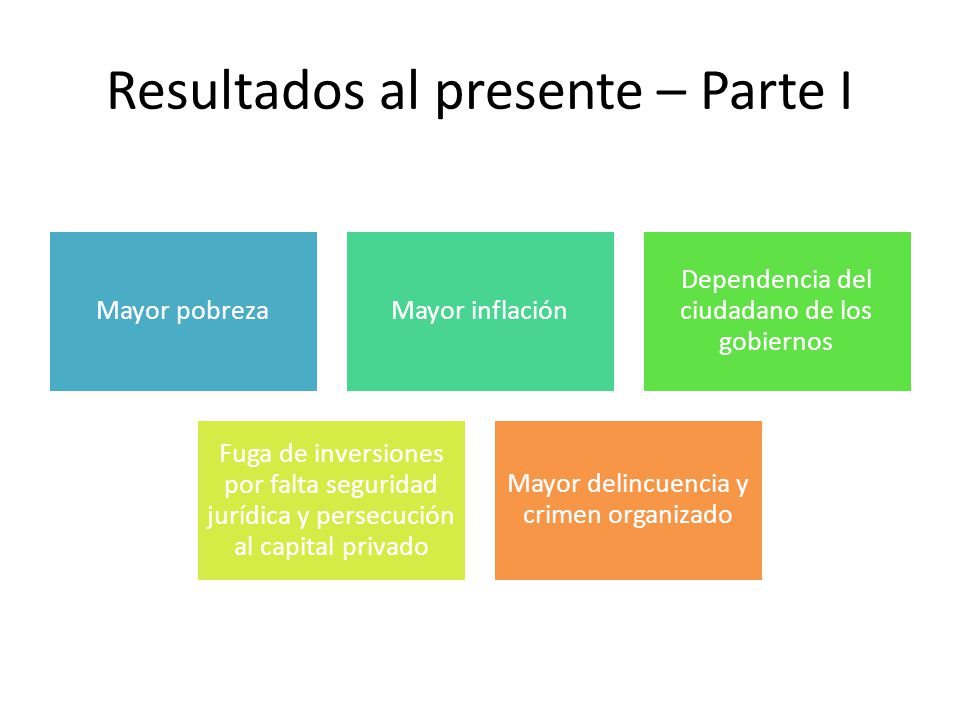 Resultados al presente – Parte I

Mayor pobreza

Mayor inflación

Dependencia del ciudadano de los gobiernos

Fuga de inversiones por falta seguridad jurídica y persecución al capital privado

Mayor delincuencia y crimen organizado